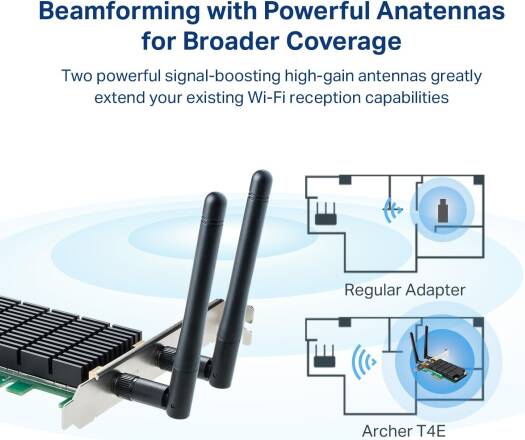 Beamforming with Powerful Anatennas for Broader Coverage

Two powerful signal-boosting high-gain antennas greatly extend your existing Wi-Fi reception capabilities

Regular Adapter

Archer T4E